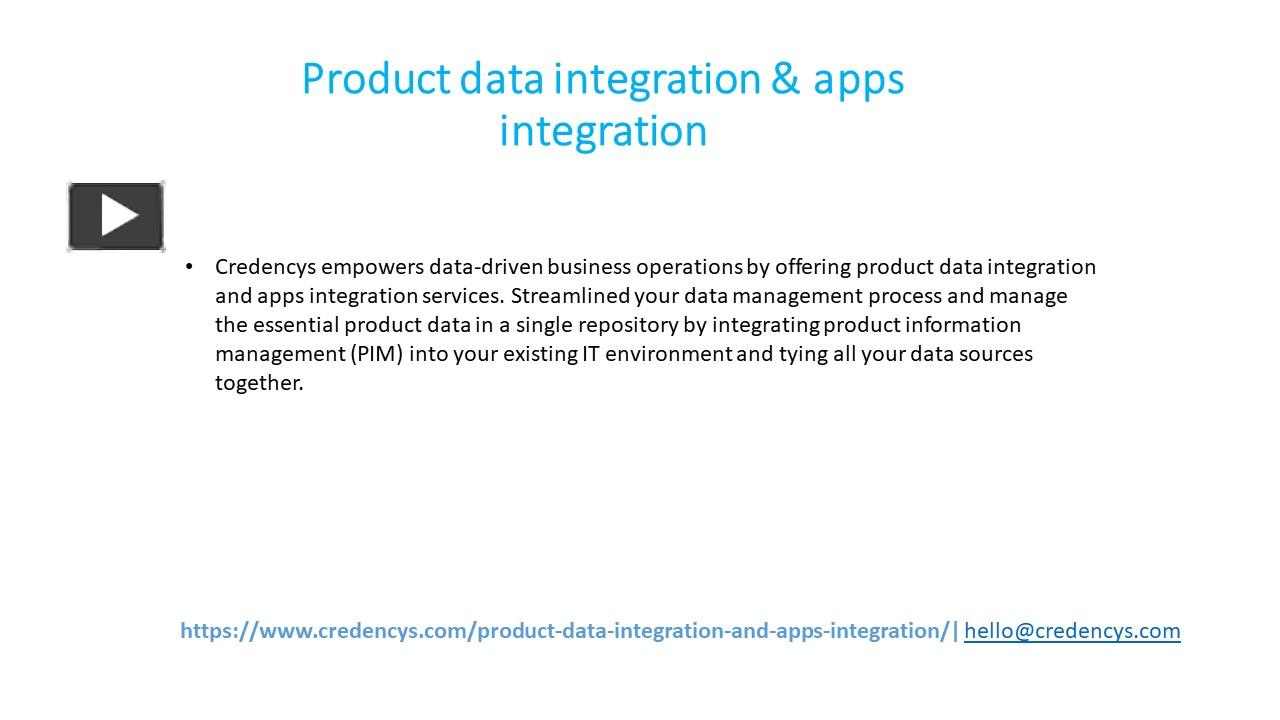 Product data integration & apps integration

• Credencys empowers data-driven business operations by offering product data integration and apps integration services. Streamlined your data management process and manage the essential product data in a single repository by integrating product information management (PIM) into your existing IT environment and tying all your data sources together.

https://www.credencys.com/product-data-integration-and-apps-integration/| hello@credencys.com